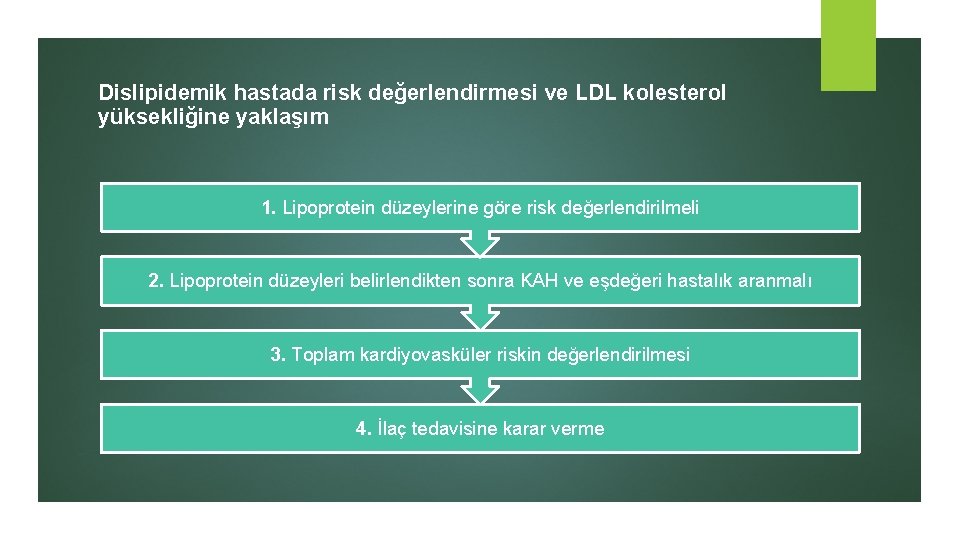 Dislipidemik hastada risk değerlendirmesi ve LDL kolesterol yüksekliğine yaklaşım

1. Lipoprotein düzeylerine göre risk değerlendirilmeli

2. Lipoprotein düzeyleri belirlendikten sonra KAH ve eşdeğeri hastalık aranmalı

3. Toplam kardiyovasküler riskin değerlendirilmesi

4. İlaç tedavisine karar verme